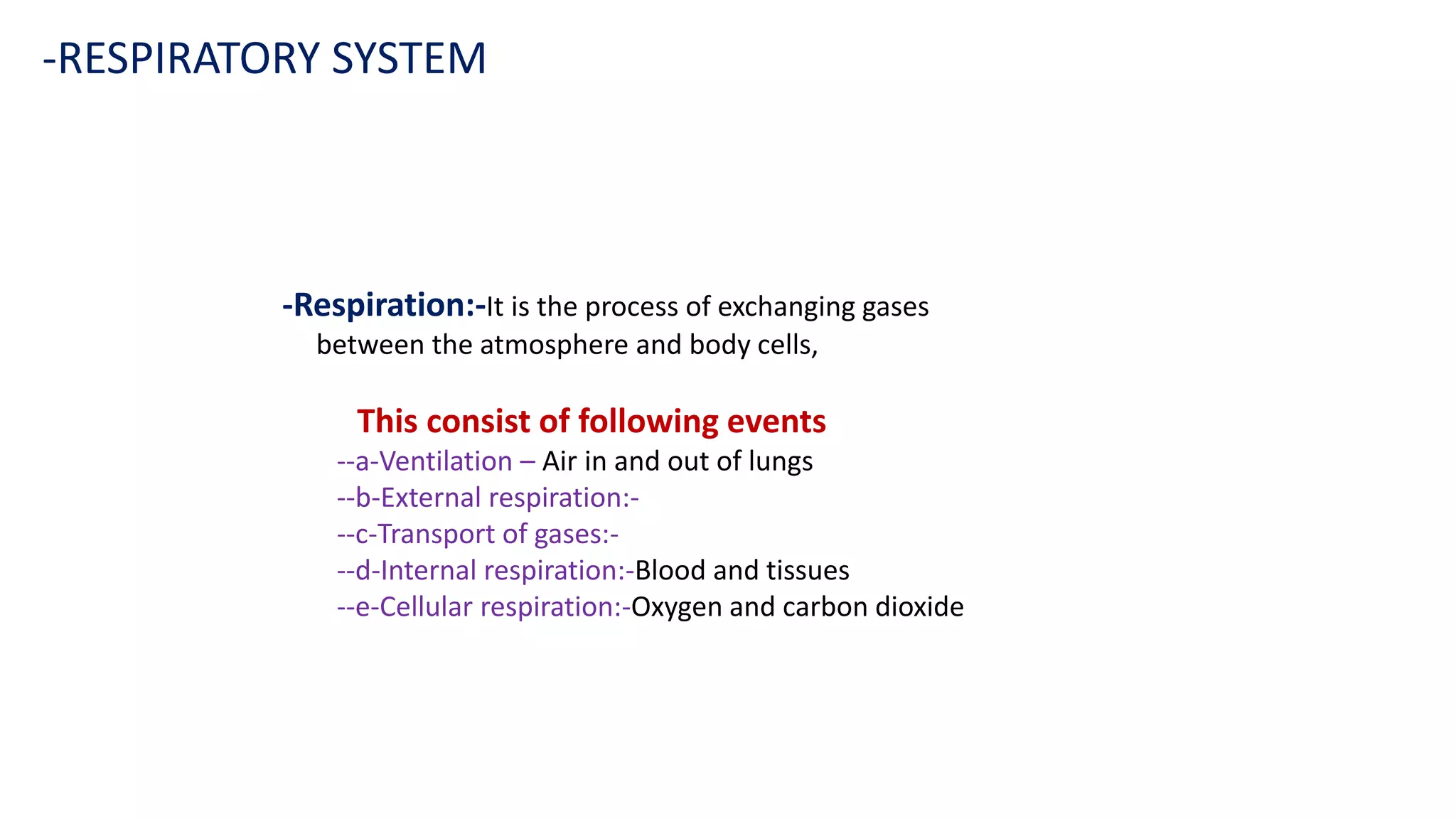 -RESPIRATORY SYSTEM

-Respiration:-It is the process of exchanging gases between the atmosphere and body cells,

This consist of following events
--a-Ventilation – Air in and out of lungs
--b-External respiration:-
--c-Transport of gases:-
--d-Internal respiration:-Blood and tissues
--e-Cellular respiration:-Oxygen and carbon dioxide